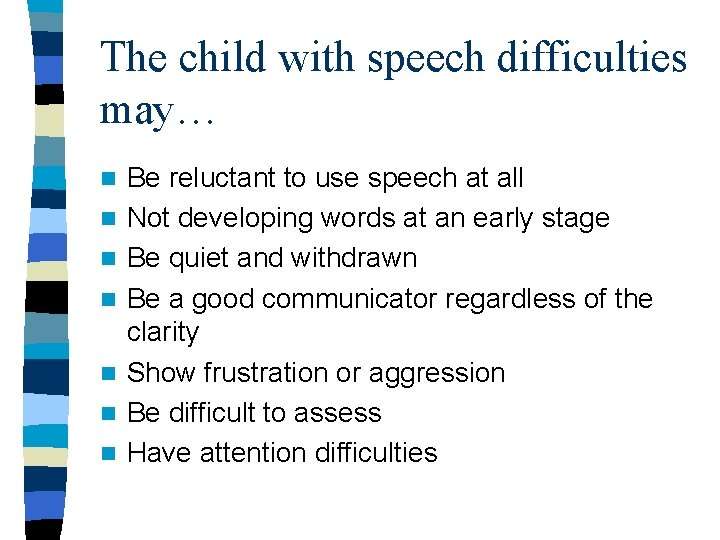 The child with speech difficulties may…

- Be reluctant to use speech at all
- Not developing words at an early stage
- Be quiet and withdrawn
- Be a good communicator regardless of the clarity
- Show frustration or aggression
- Be difficult to assess
- Have attention difficulties